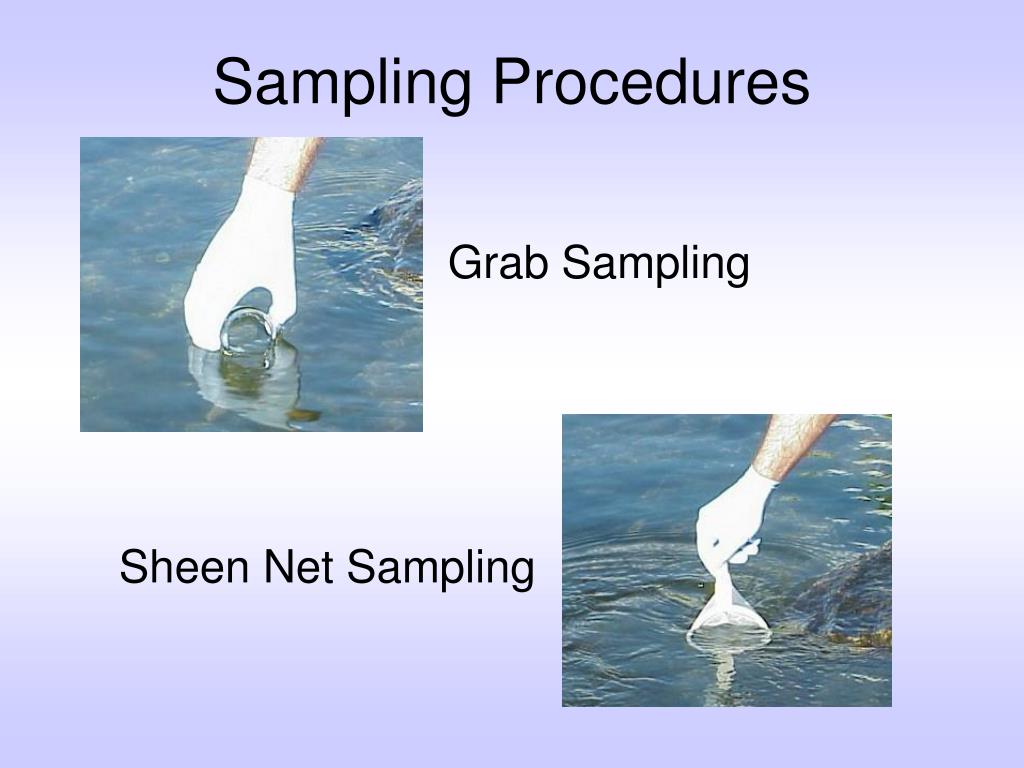 Sampling Procedures

Grab Sampling

Sheen Net Sampling